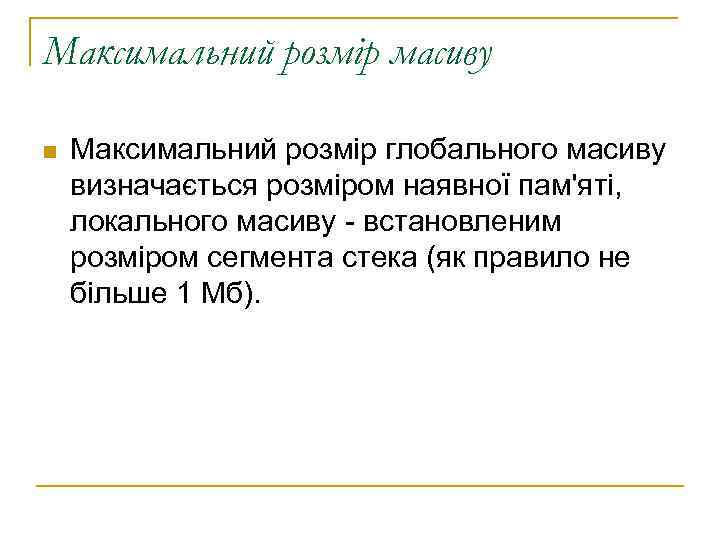 Максимальний розмір масиву

Максимальний розмір глобального масиву визначається розміром наявної пам'яті, локального масиву - встановленим розміром сегмента стека (як правило не більше 1 Мб).